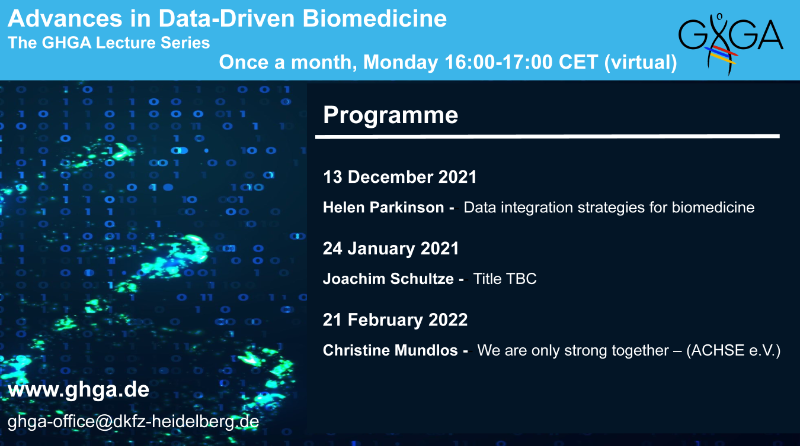 Advances in Data-Driven Biomedicine
The GHGA Lecture Series
Once a month, Monday 16:00-17:00 CET (virtual)

GHGA

Programme

13 December 2021
Helen Parkinson - Data integration strategies for biomedicine

24 January 2021
Joachim Schultze - Title TBC

21 February 2022
Christine Mundlos - We are only strong together – (ACHSE e.V.)

www.ghga.de
ghga-office@dkfz-heidelberg.de